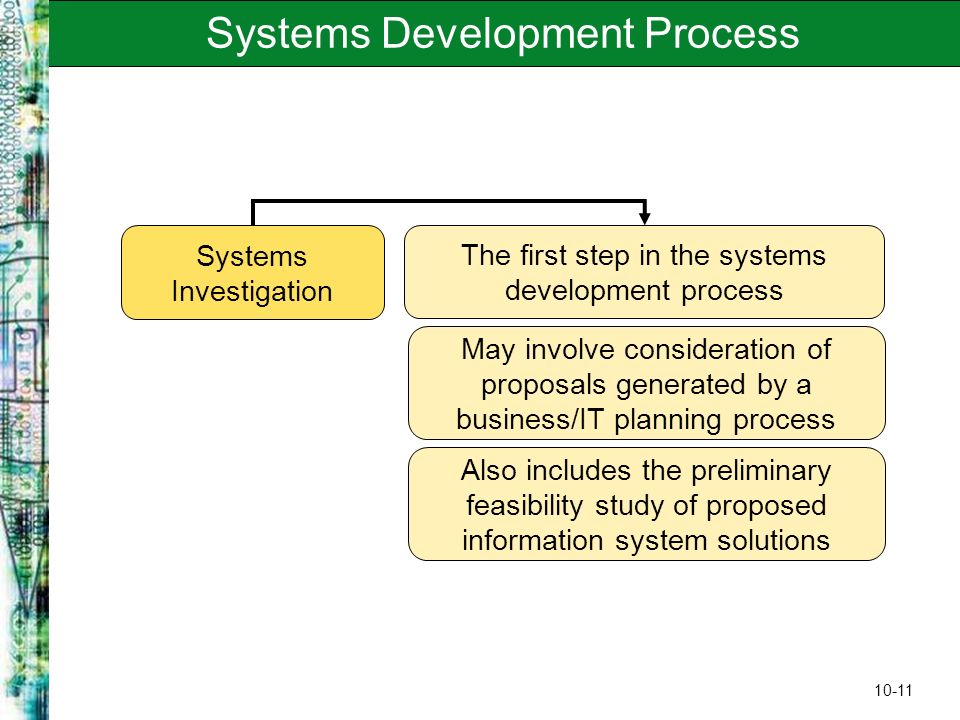 Systems Development Process

Systems Investigation

The first step in the systems development process

May involve consideration of proposals generated by a business/IT planning process

Also includes the preliminary feasibility study of proposed information system solutions

10-11